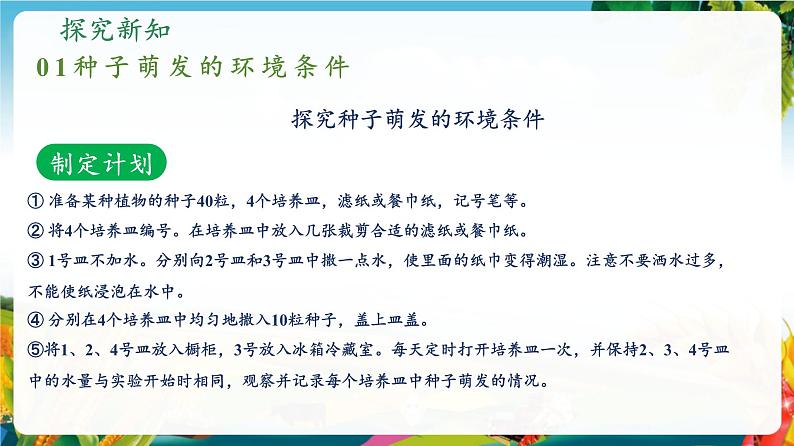 探究新知

01种子萌发的环境条件

探究种子萌发的环境条件

制定计划

① 准备某种植物的种子40粒，4个培养皿，滤纸或餐巾纸，记号笔等。

② 将4个培养皿编号。在培养皿中放入几张裁剪合适的滤纸或餐巾纸。

③ 1号皿不加水。分别向2号皿和3号皿中撒一点水，使里面的纸巾变得潮湿。注意不要洒水过多，不能使纸浸泡在水中。

④ 分别在4个培养皿中均匀地撒入10粒种子，盖上皿盖。

⑤将1、2、4号皿放入橱柜，3号放入冰箱冷藏室。每天定时打开培养皿一次，并保持2、3、4号皿中的水量与实验开始时相同，观察并记录每个培养皿中种子萌发的情况。